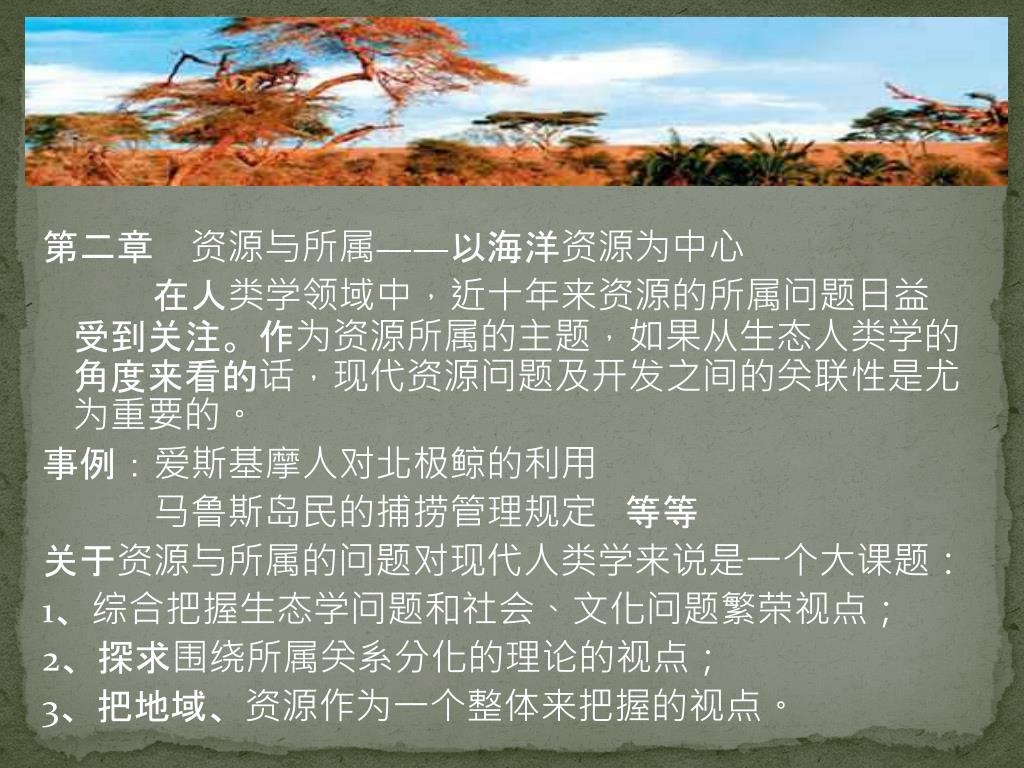 第二章 资源与所属——以海洋资源为中心

在人类学领域中，近十年来资源的所属问题日益受到关注。作为资源所属的主题，如果从生态人类学的角度来看的话，现代资源问题及开发之间的关联性是尤为重要的。

事例：爱斯基摩人对北极鲸的利用

马鲁斯岛民的捕捞管理规定 等等

关于资源与所属的问题对现代人类学来说是一个大课题：

1、综合把握生态学问题和社会、文化问题繁荣视点；

2、探求围绕所属关系分化的理论的视点；

3、把地域、资源作为一个整体来把握的视点。